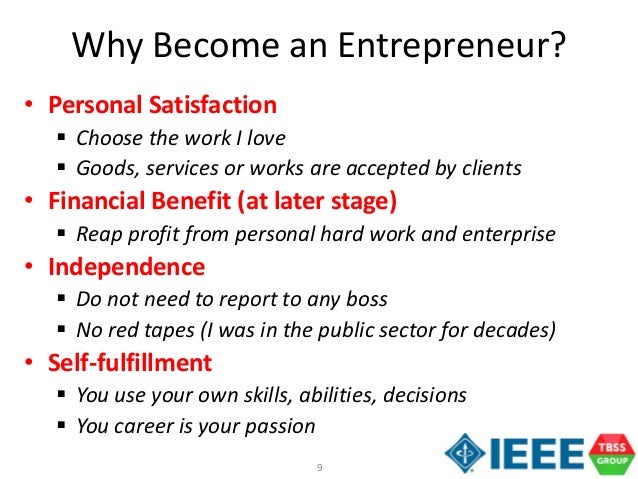 Why Become an Entrepreneur?

• Personal Satisfaction
  ▪ Choose the work I love
  ▪ Goods, services or works are accepted by clients
• Financial Benefit (at later stage)
  ▪ Reap profit from personal hard work and enterprise
• Independence
  ▪ Do not need to report to any boss
  ▪ No red tapes (I was in the public sector for decades)
• Self-fulfillment
  ▪ You use your own skills, abilities, decisions
  ▪ You career is your passion

9

IEEE

TBSS GROUP